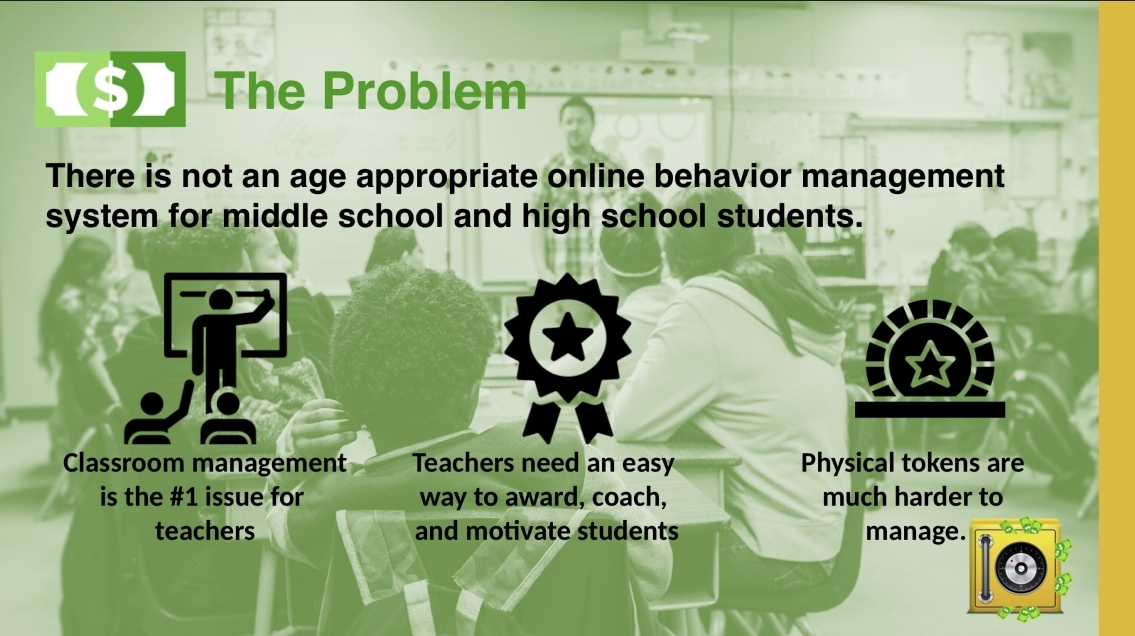 $ The Problem

There is not an age appropriate online behavior management system for middle school and high school students.

Classroom management is the #1 issue for teachers

Teachers need an easy way to award, coach, and motivate students

Physical tokens are much harder to manage.